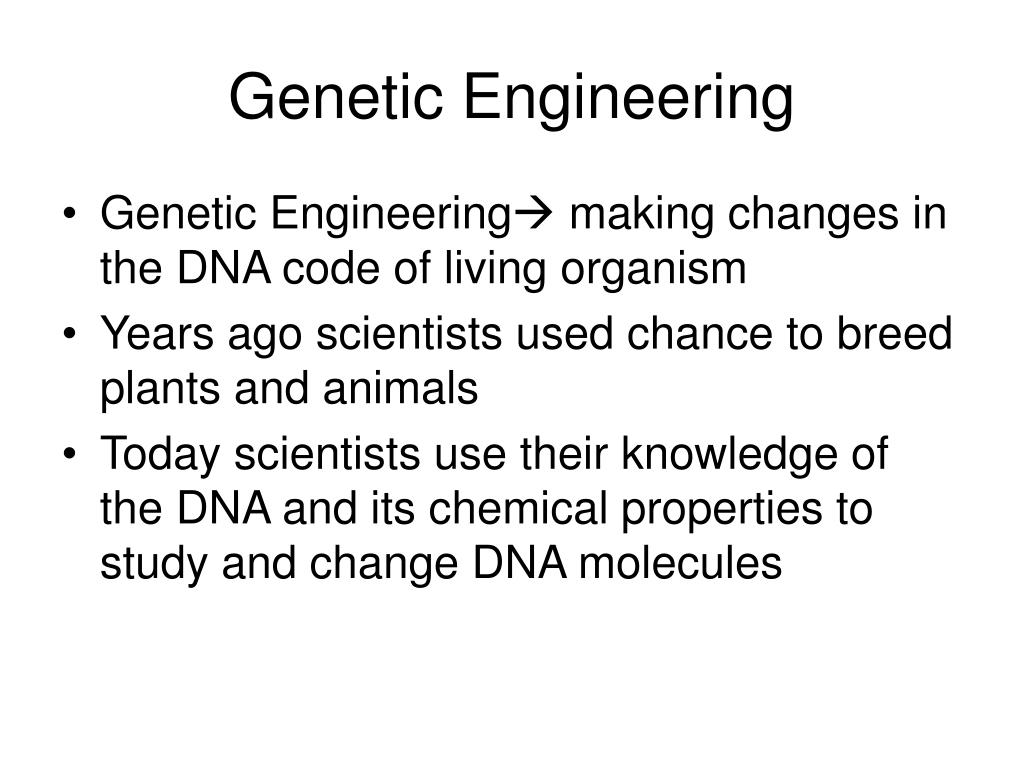 Genetic Engineering

• Genetic Engineering→ making changes in the DNA code of living organism
• Years ago scientists used chance to breed plants and animals
• Today scientists use their knowledge of the DNA and its chemical properties to study and change DNA molecules